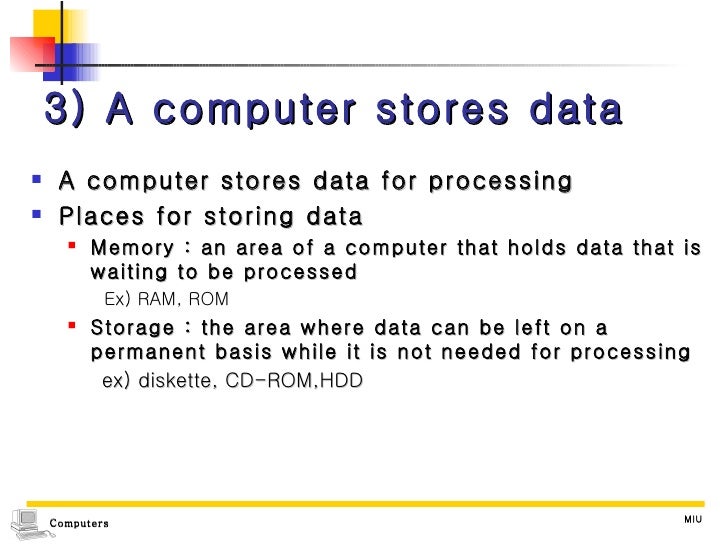 3) A computer stores data

- A computer stores data for processing
- Places for storing data
  - Memory : an area of a computer that holds data that is waiting to be processed
    Ex) RAM, ROM
  - Storage : the area where data can be left on a permanent basis while it is not needed for processing
    ex) diskette, CD-ROM,HDD

Computers

MIU